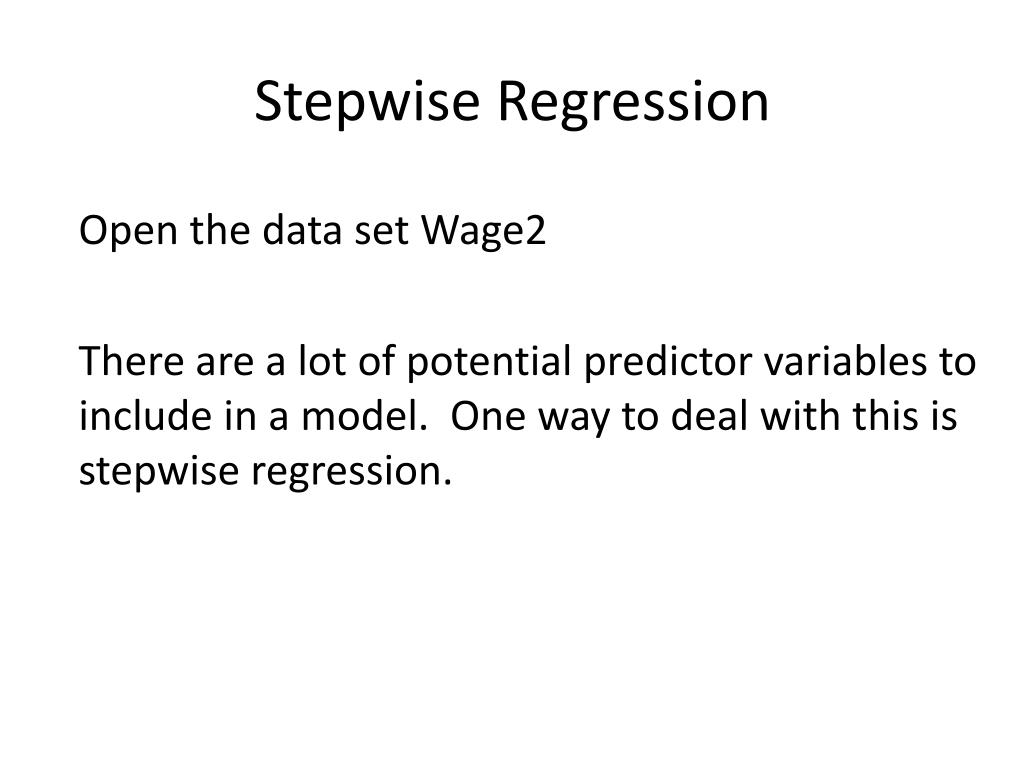 Stepwise Regression

Open the data set Wage2

There are a lot of potential predictor variables to include in a model.  One way to deal with this is stepwise regression.